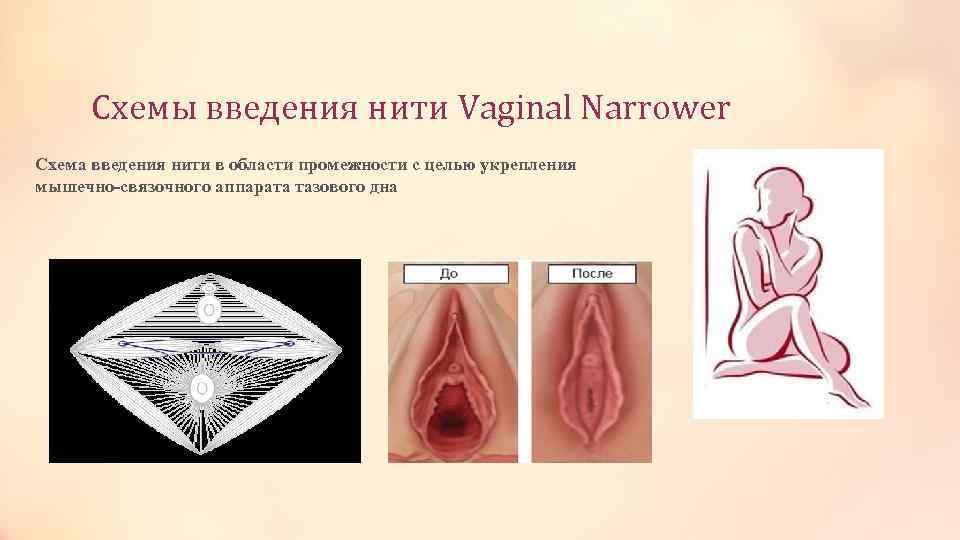 Схемы введения нити Vaginal Narrower

Схема введения нити в области промежности с целью укрепления мышечно-связочного аппарата тазового дна

До

После